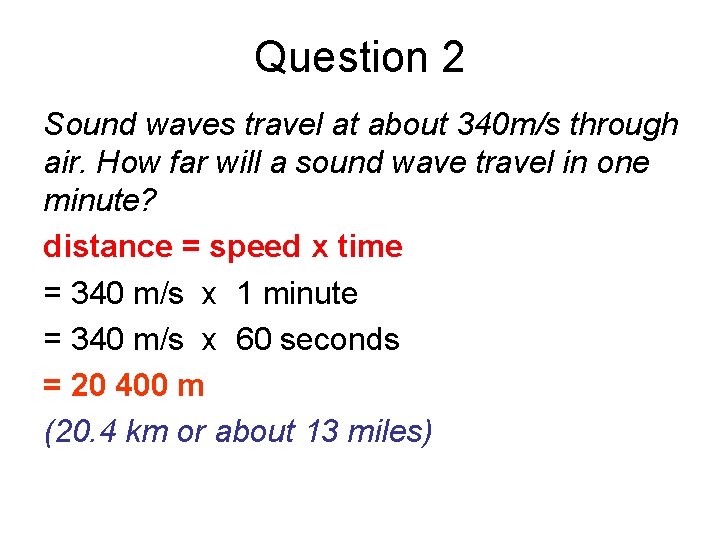 Question 2

Sound waves travel at about 340m/s through air. How far will a sound wave travel in one minute?

distance = speed x time

= 340 m/s x 1 minute

= 340 m/s x 60 seconds

= 20 400 m

(20.4 km or about 13 miles)